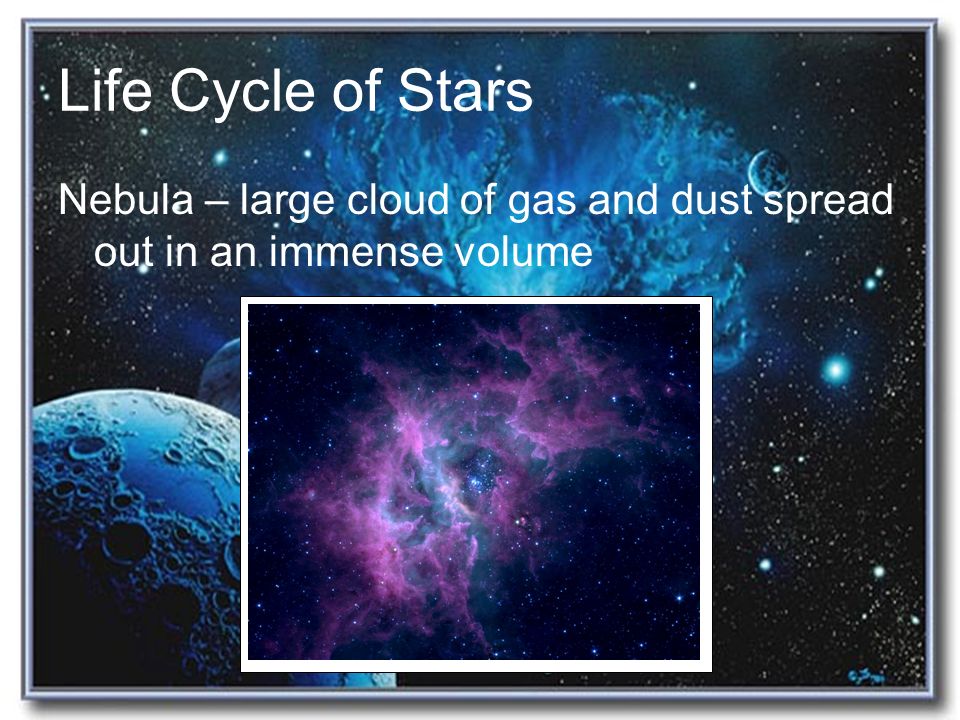 Life Cycle of Stars

Nebula – large cloud of gas and dust spread out in an immense volume